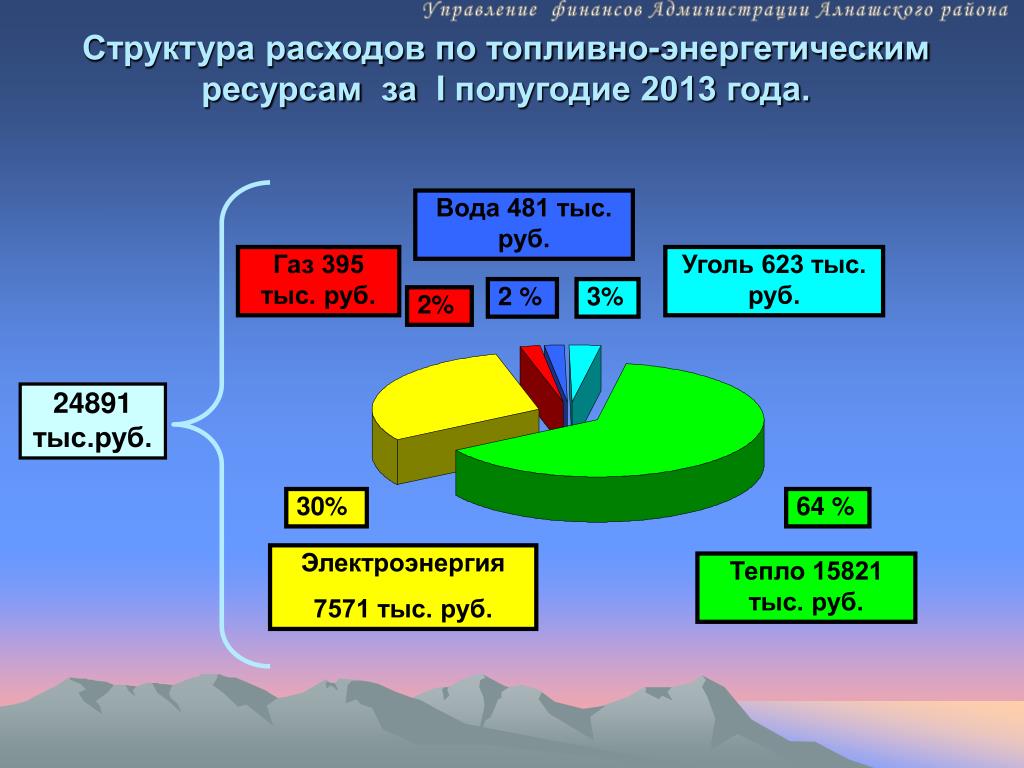 Управление финансов Администрации Алнашского района

Структура расходов по топливно-энергетическим ресурсам за I полугодие 2013 года.

Вода 481 тыс. руб.

Газ 395 тыс. руб.

2%

2 %

3%

Уголь 623 тыс. руб.

24891 тыс.руб.

30%

64 %

Электроэнергия

7571 тыс. руб.

Тепло 15821 тыс. руб.